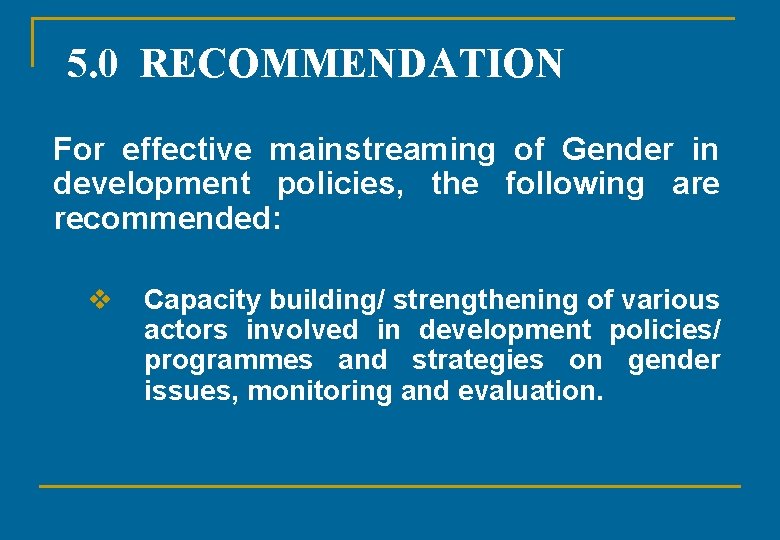 5.0 RECOMMENDATION

For effective mainstreaming of Gender in development policies, the following are recommended:

❖ Capacity building/ strengthening of various actors involved in development policies/ programmes and strategies on gender issues, monitoring and evaluation.